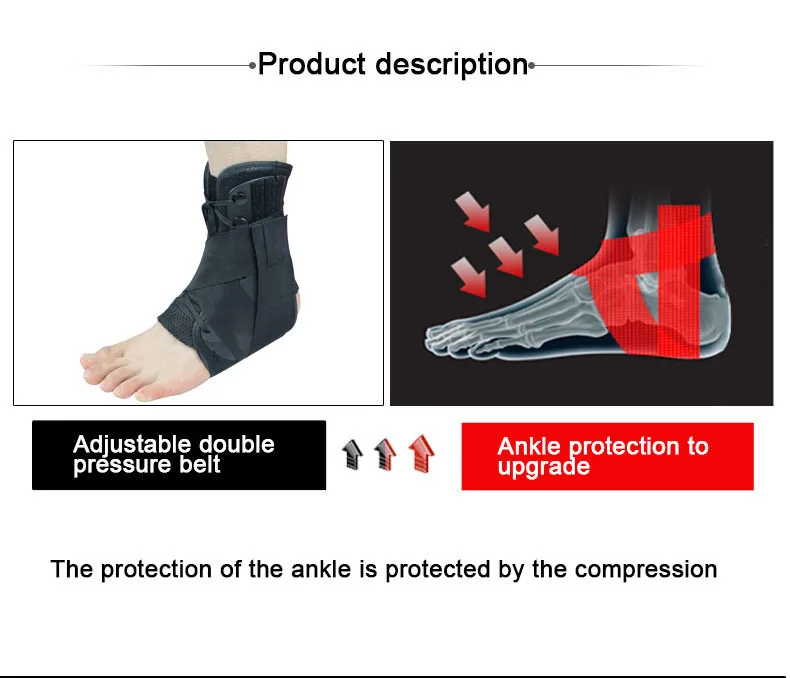 Product description

Adjustable double pressure belt

Ankle protection to upgrade

The protection of the ankle is protected by the compression